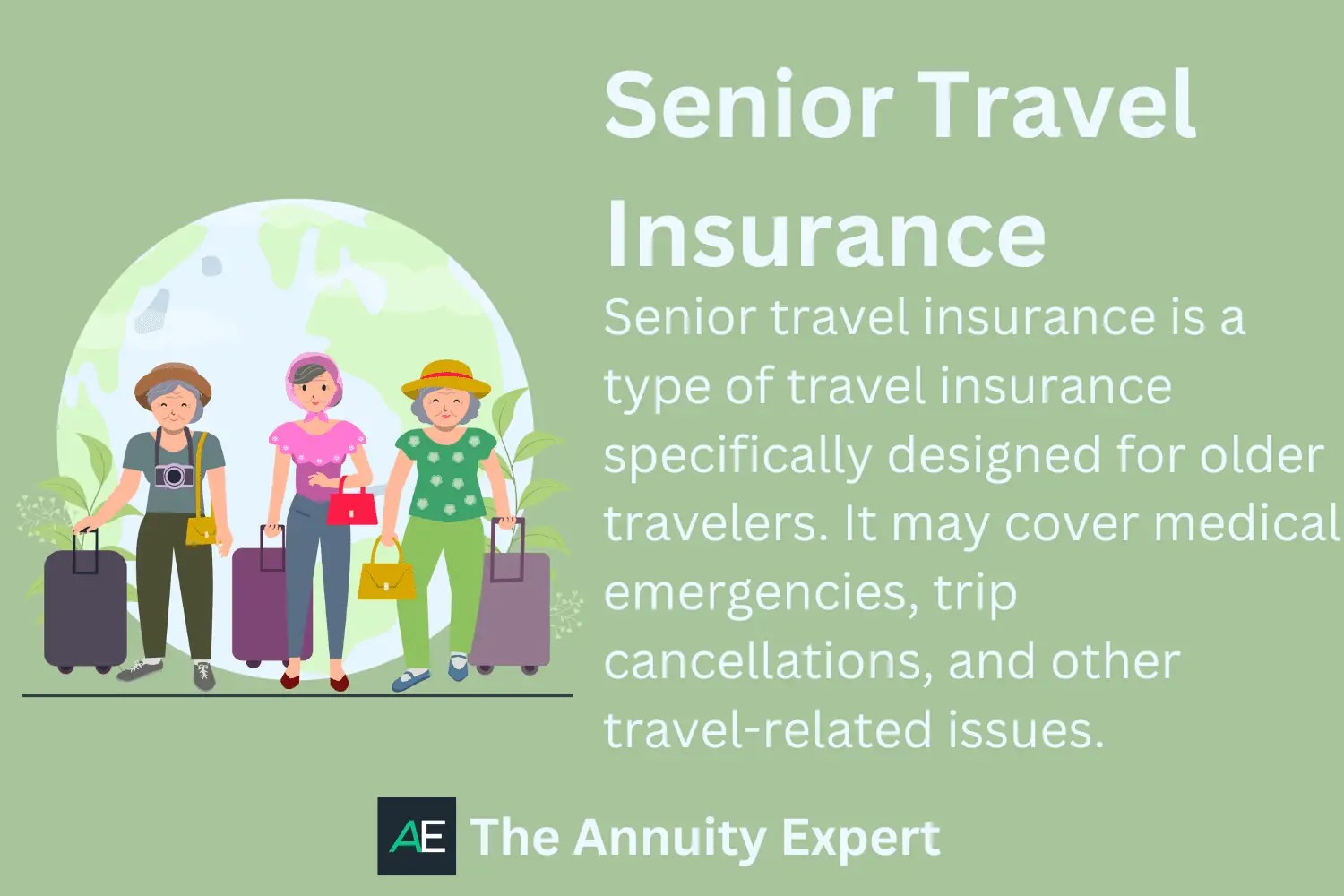 Senior Travel Insurance

Senior travel insurance is a type of travel insurance specifically designed for older travelers. It may cover medical emergencies, trip cancellations, and other travel-related issues.

AE The Annuity Expert